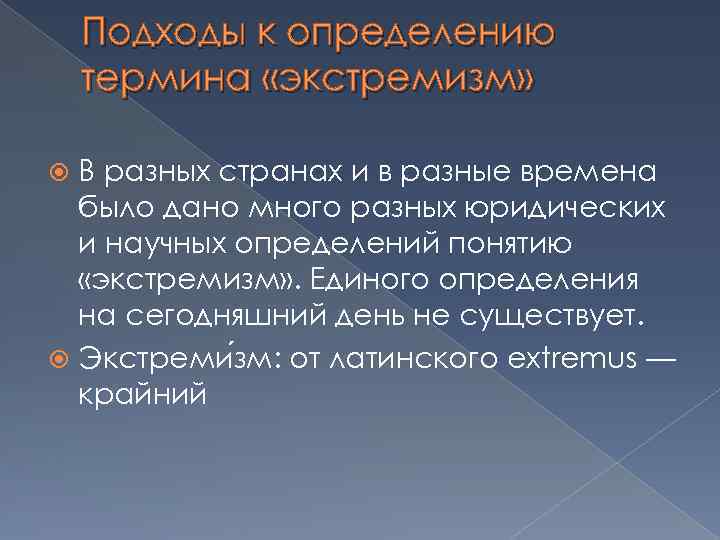 Подходы к определению термина «экстремизм»

В разных странах и в разные времена было дано много разных юридических и научных определений понятию «экстремизм». Единого определения на сегодняшний день не существует.

Экстреми́зм: от латинского extremus — крайний